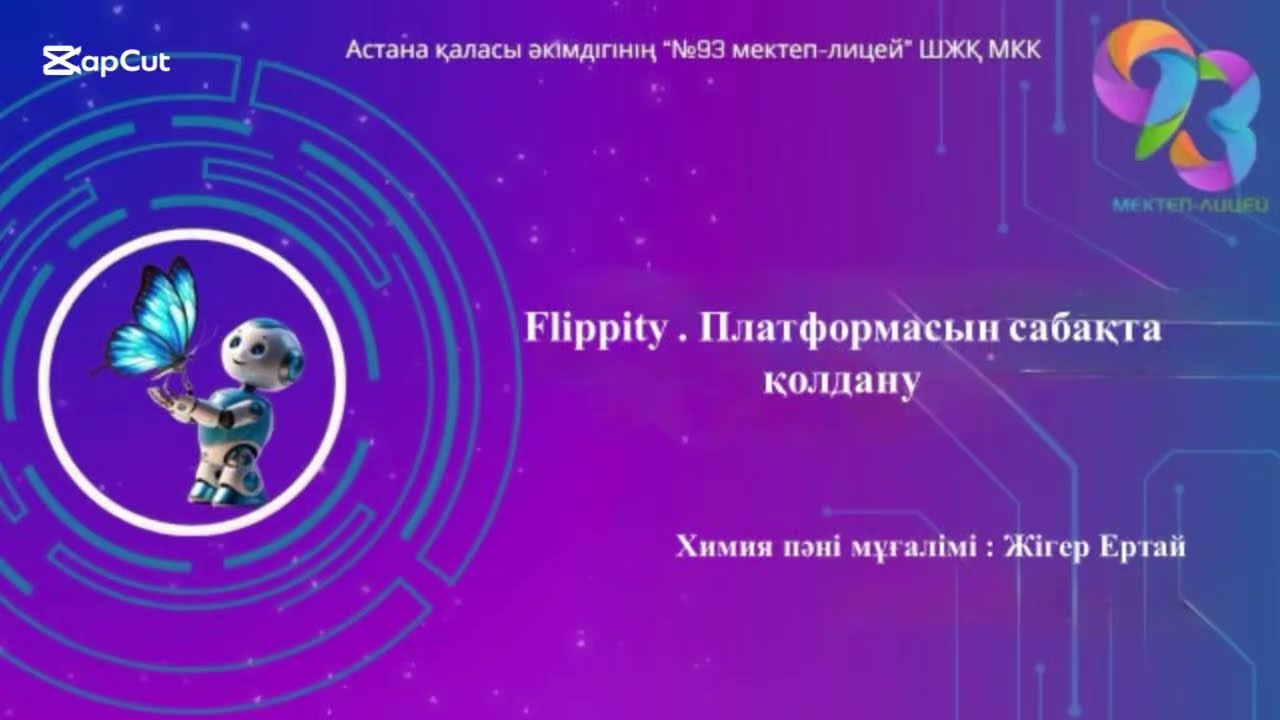 CapCut

Астана қаласы әкімдігінің "№93 мектеп-лицей" ШЖҚ МКК

93
МЕКТЕП-ЛИЦЕЙ

Flippity . Платформасын сабақта қолдану

Химия пәні мұғалімі : Жігер Ертай